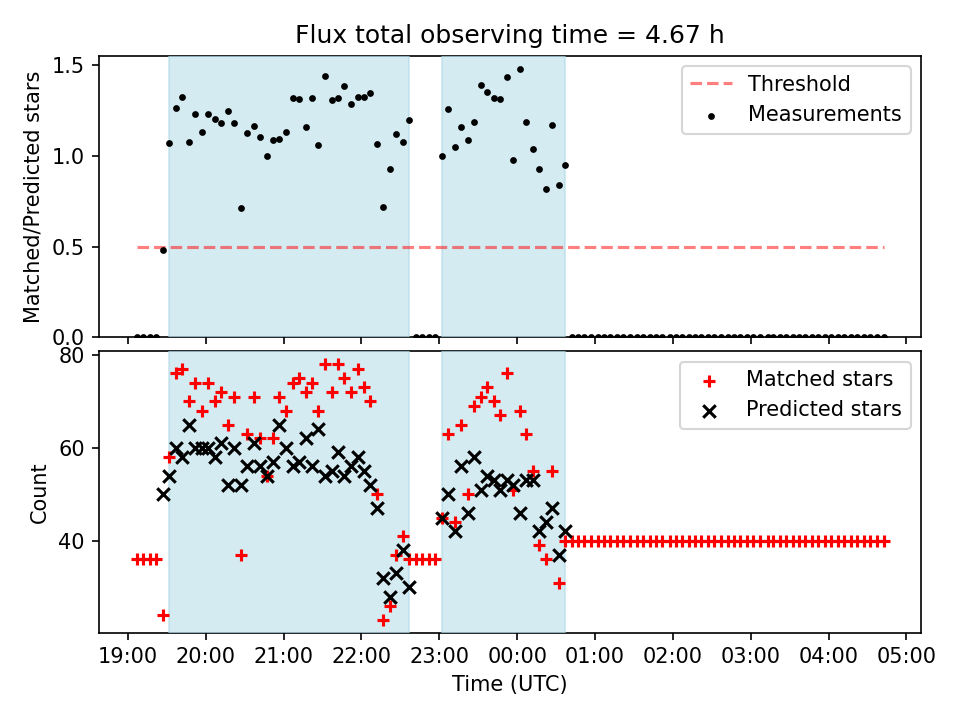 Flux total observing time = 4.67 h

Matched/Predicted stars

1.5
1.0
0.5
0.0

Threshold
Measurements

Count

80
60
40

Matched stars
Predicted stars

19:00 20:00 21:00 22:00 23:00 00:00 01:00 02:00 03:00 04:00 05:00

Time (UTC)